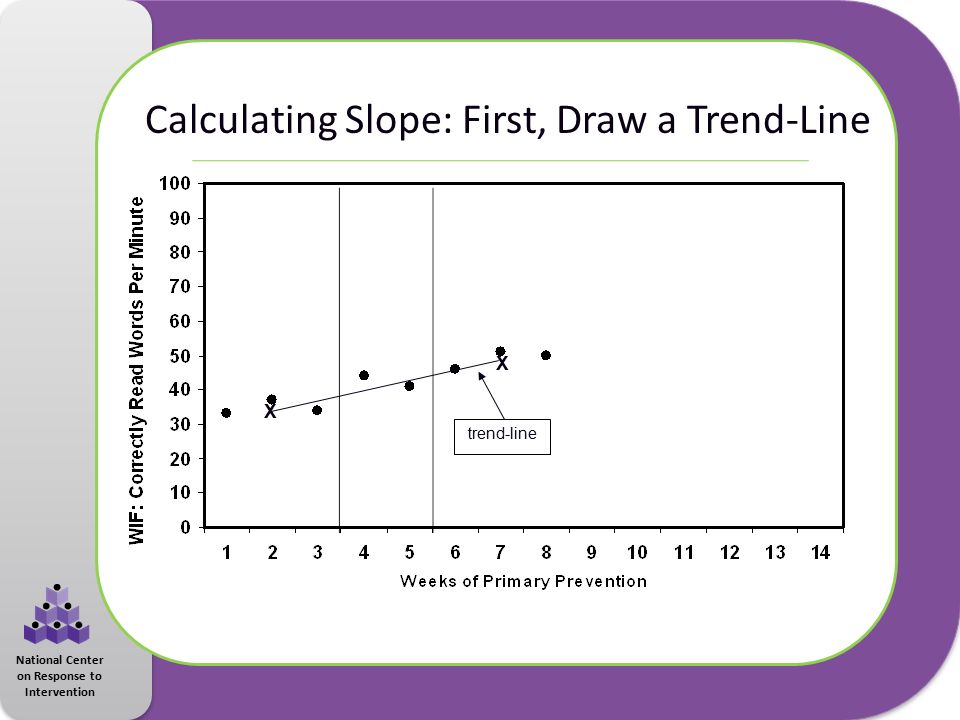 Calculating Slope: First, Draw a Trend-Line

WIF: Correctly Read Words Per Minute

100
90
80
70
60
50
40
30
20
10
0

X
X

trend-line

1 2 3 4 5 6 7 8 9 10 11 12 13 14

Weeks of Primary Prevention

National Center on Response to Intervention